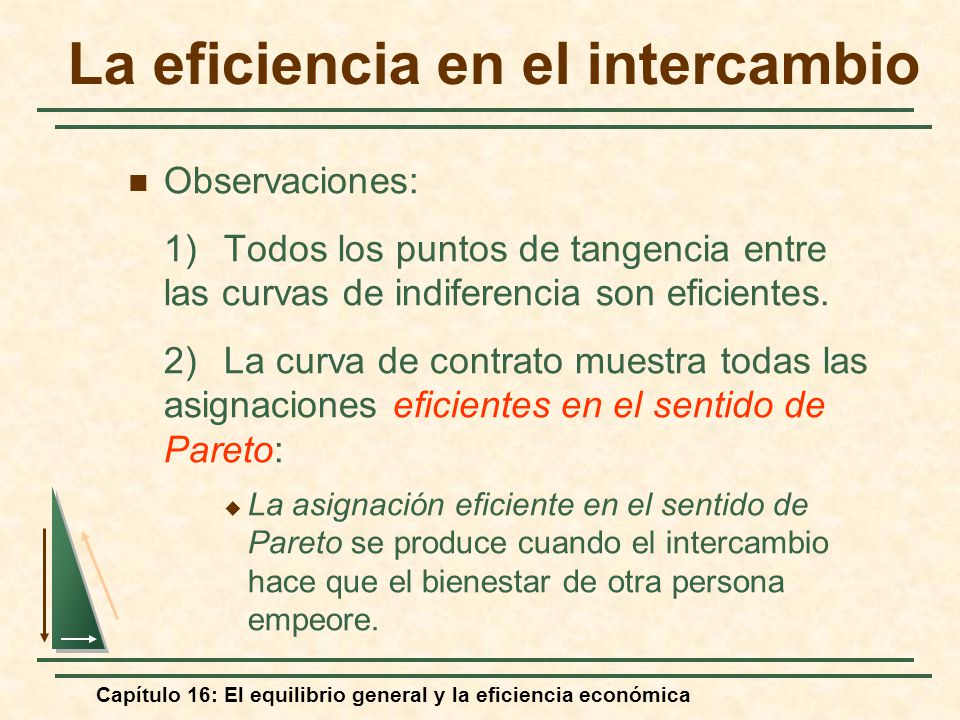 La eficiencia en el intercambio

Observaciones:

1) Todos los puntos de tangencia entre las curvas de indiferencia son eficientes.

2) La curva de contrato muestra todas las asignaciones eficientes en el sentido de Pareto:

La asignación eficiente en el sentido de Pareto se produce cuando el intercambio hace que el bienestar de otra persona empeore.

Capítulo 16: El equilibrio general y la eficiencia económica